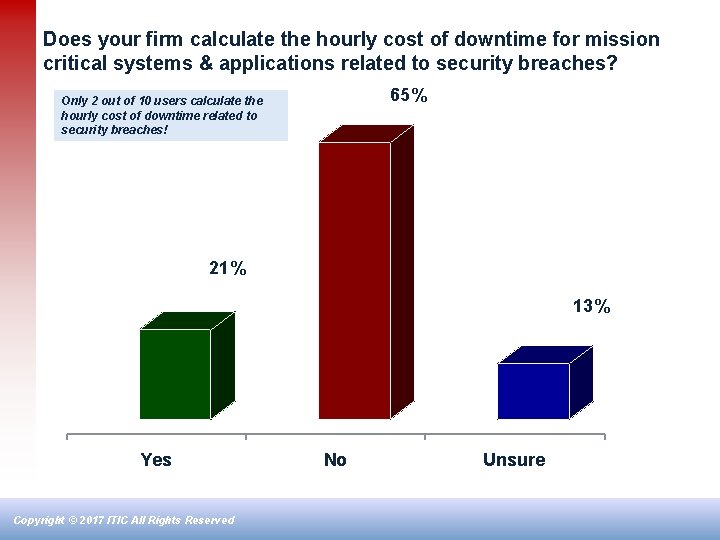 Does your firm calculate the hourly cost of downtime for mission critical systems & applications related to security breaches?

Only 2 out of 10 users calculate the hourly cost of downtime related to security breaches!

65%

21%

13%

Yes

No

Unsure

Copyright © 2017 ITIC All Rights Reserved